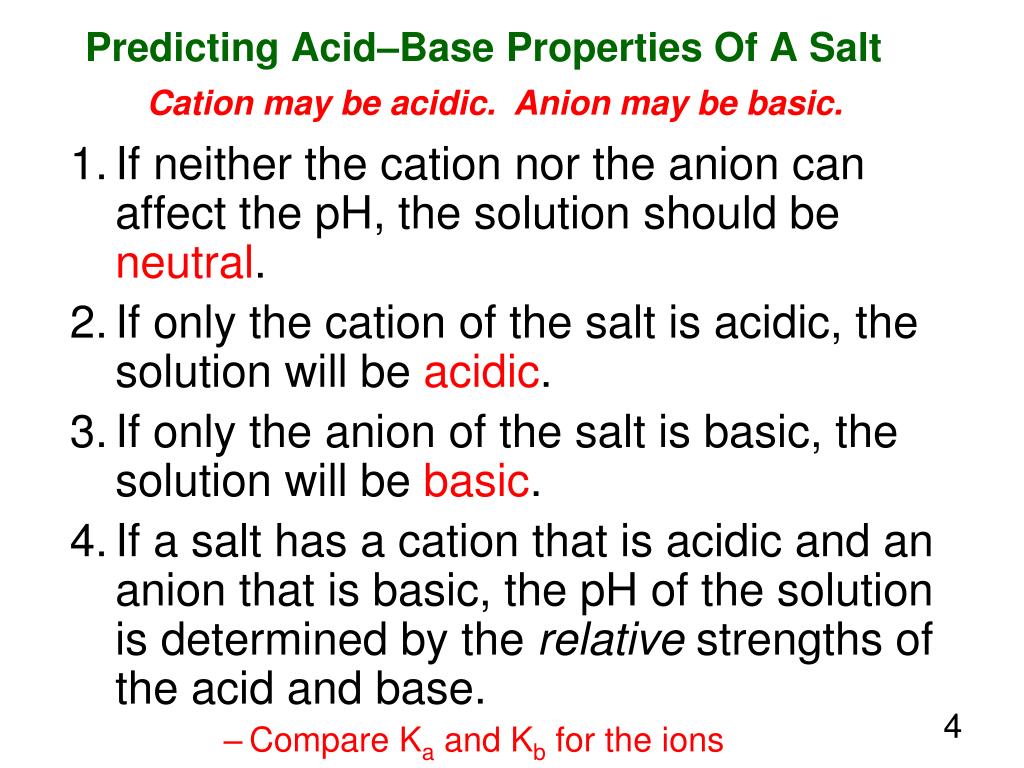 Predicting Acid–Base Properties Of A Salt

Cation may be acidic. Anion may be basic.

1. If neither the cation nor the anion can affect the pH, the solution should be neutral.
2. If only the cation of the salt is acidic, the solution will be acidic.
3. If only the anion of the salt is basic, the solution will be basic.
4. If a salt has a cation that is acidic and an anion that is basic, the pH of the solution is determined by the relative strengths of the acid and base.
– Compare $K_a$ and $K_b$ for the ions

4